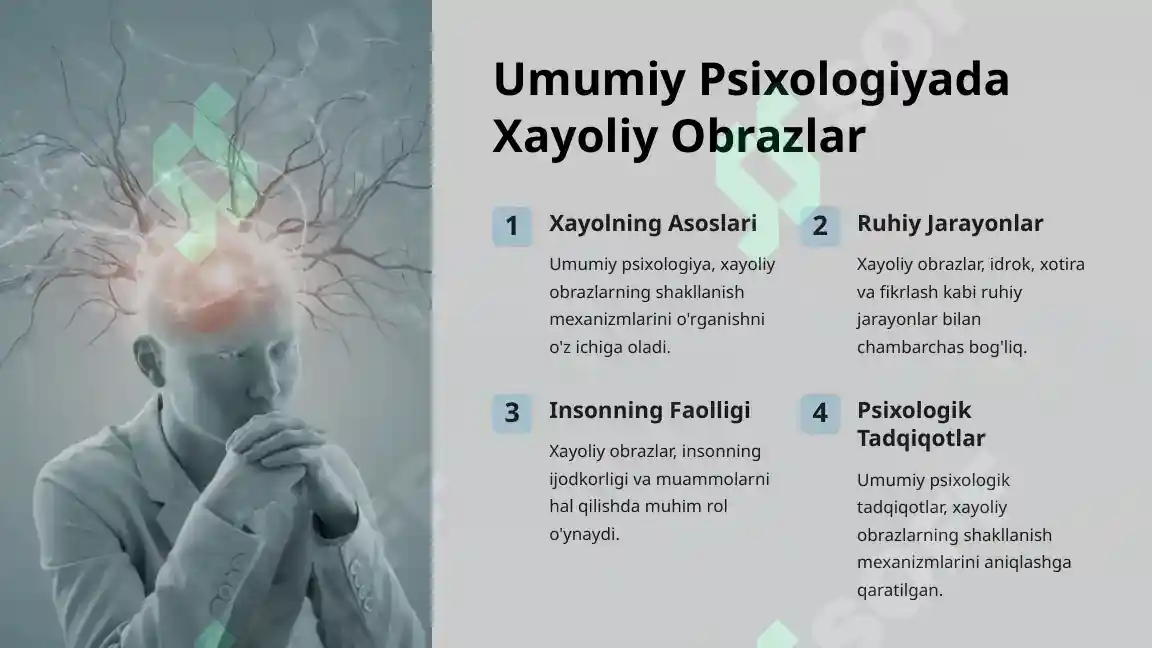 Umumiy Psixologiyada Xayoliy Obrazlar

1
Xayolning Asoslari
Umumiy psixologiya, xayoliy obrazlarning shakllanish mexanizmlarini o'rganishni o'z ichiga oladi.

2
Ruhiy Jarayonlar
Xayoliy obrazlar, idrok, xotira va fikrlash kabi ruhiy jarayonlar bilan chambarchas bog'liq.

3
Insonning Faolligi
Xayoliy obrazlar, insonning ijodkorligi va muammolarni hal qilishda muhim rol o'ynaydi.

4
Psixologik Tadqiqotlar
Umumiy psixologik tadqiqotlar, xayoliy obrazlarning shakllanish mexanizmlarini aniqlashga qaratilgan.